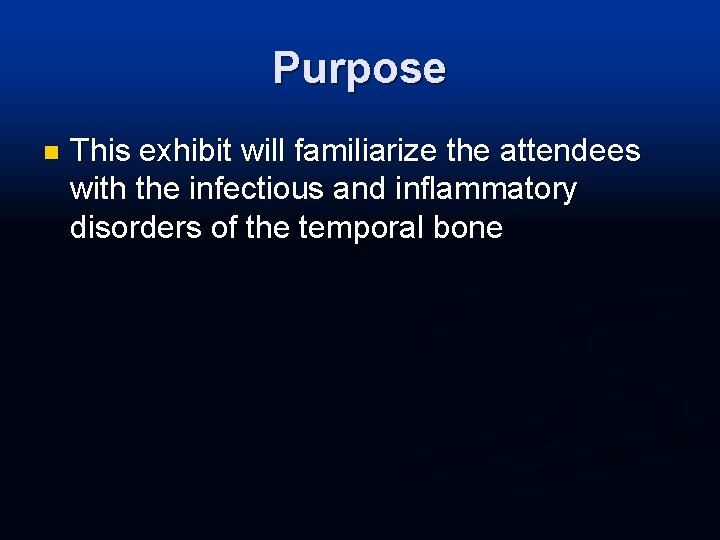 Purpose

This exhibit will familiarize the attendees with the infectious and inflammatory disorders of the temporal bone